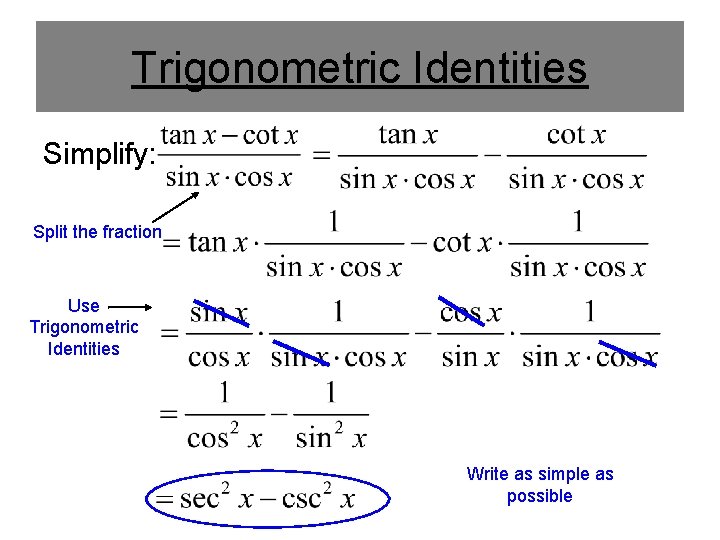 Trigonometric Identities

Simplify: $\frac{\tan x - \cot x}{\sin x \cdot \cos x} = \frac{\tan x}{\sin x \cdot \cos x} - \frac{\cot x}{\sin x \cdot \cos x}$

Split the fraction

$= \tan x \cdot \frac{1}{\sin x \cdot \cos x} - \cot x \cdot \frac{1}{\sin x \cdot \cos x}$

Use Trigonometric Identities

$= \frac{\sin x}{\cos x} \cdot \frac{1}{\sin x \cdot \cos x} - \frac{\cos x}{\sin x} \cdot \frac{1}{\sin x \cdot \cos x}$

$= \frac{1}{\cos^2 x} - \frac{1}{\sin^2 x}$

$= \sec^2 x - \csc^2 x$

Write as simple as possible